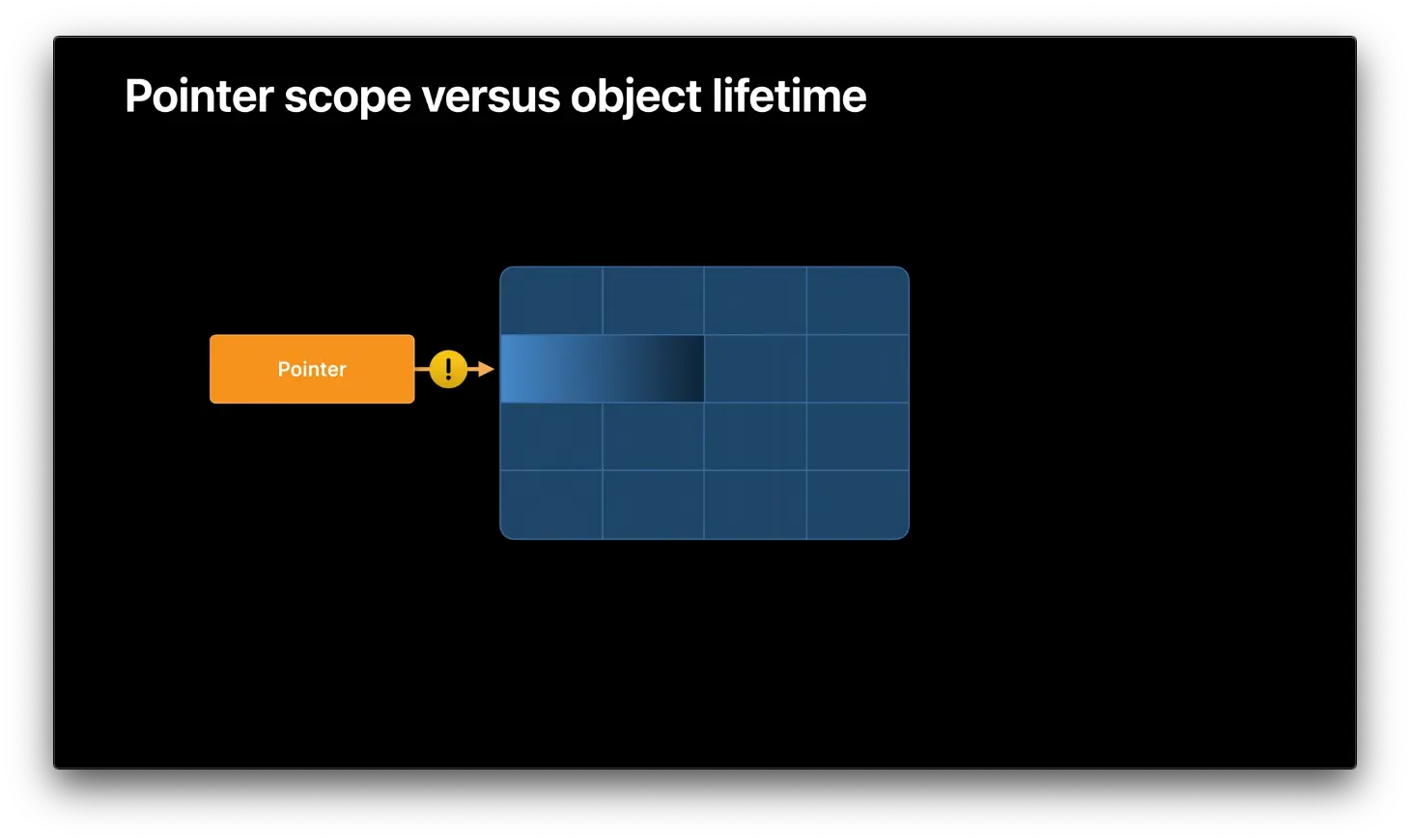 Pointer scope versus object lifetime

Pointer

!